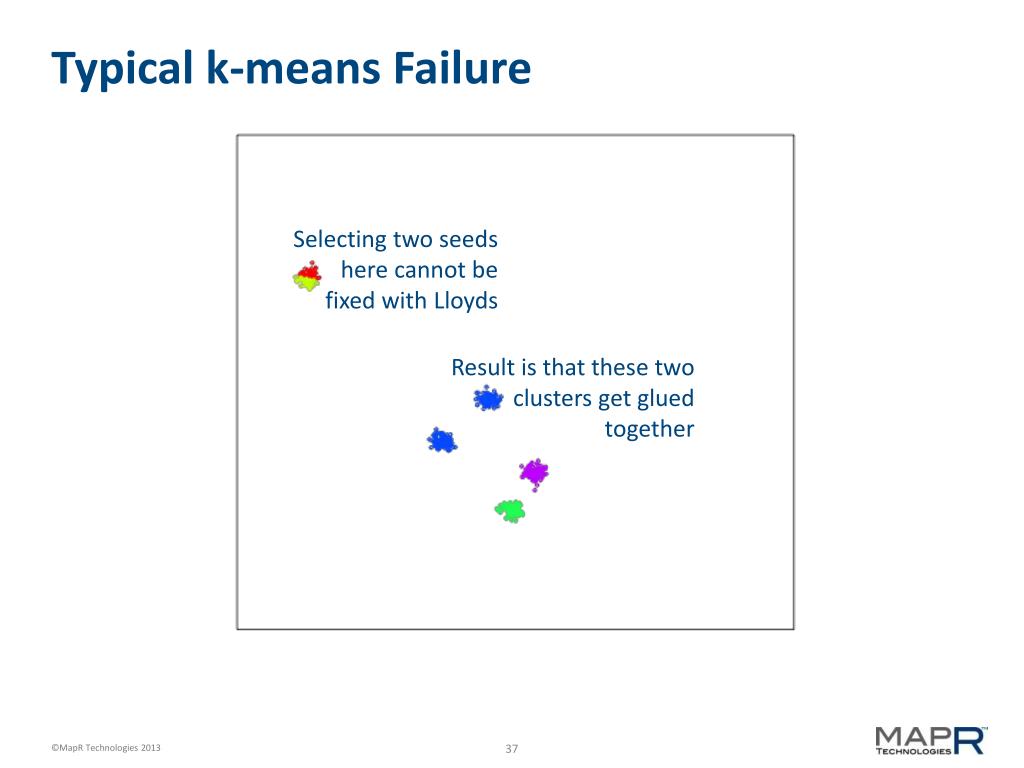 Typical k-means Failure

Selecting two seeds here cannot be fixed with Lloyds

Result is that these two clusters get glued together

©MapR Technologies 2013

37

MAPR™ TECHNOLOGIES